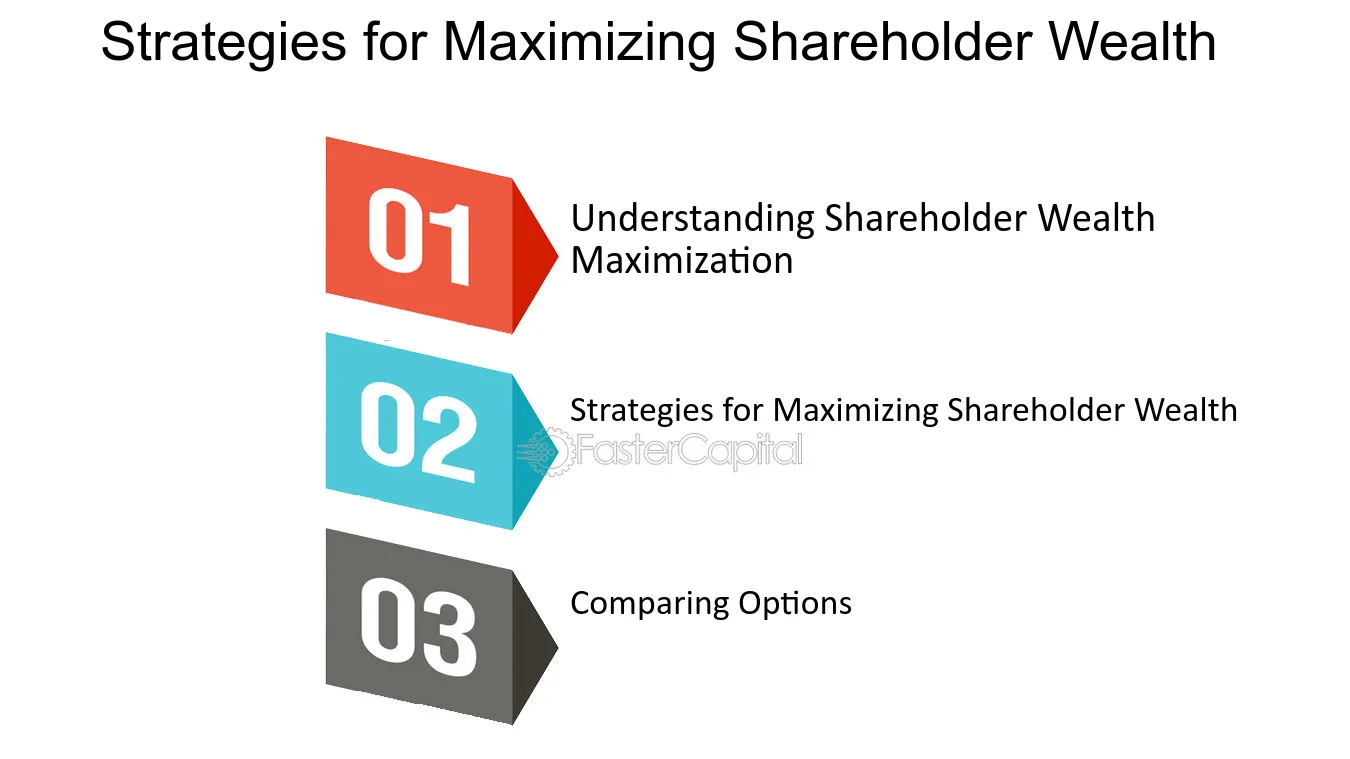 Strategies for Maximizing Shareholder Wealth

01

Understanding Shareholder Wealth Maximization

02

Strategies for Maximizing Shareholder Wealth

FasterCapital

03

Comparing Options